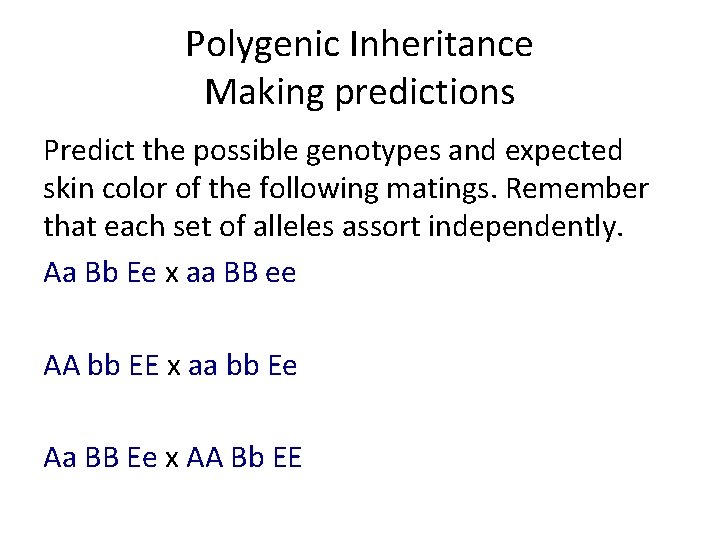 Polygenic Inheritance
Making predictions

Predict the possible genotypes and expected skin color of the following matings. Remember that each set of alleles assort independently.

Aa Bb Ee x aa BB ee

AA bb EE x aa bb Ee

Aa BB Ee x AA Bb EE